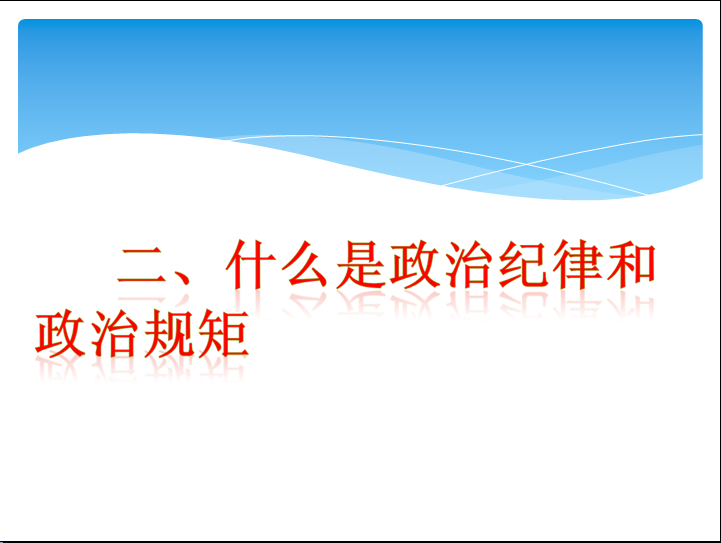 二、什么是政治纪律和政治规矩